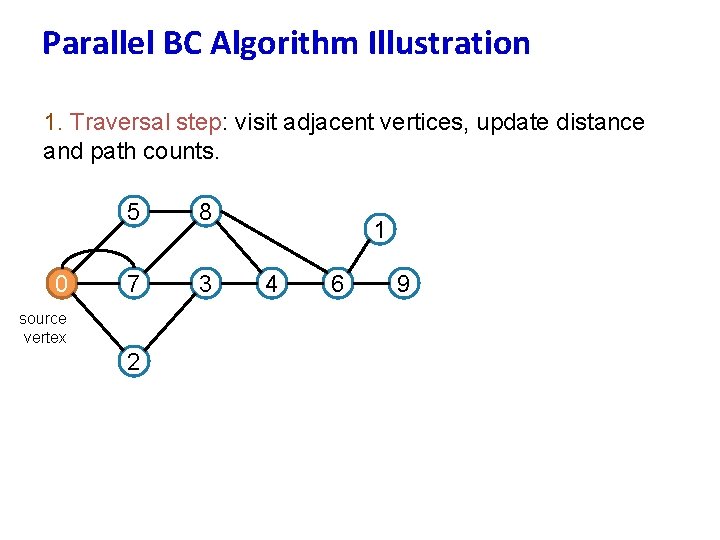 Parallel BC Algorithm Illustration

1. Traversal step: visit adjacent vertices, update distance and path counts.

5
8
1
0
7
3
4
6
9
source vertex
2